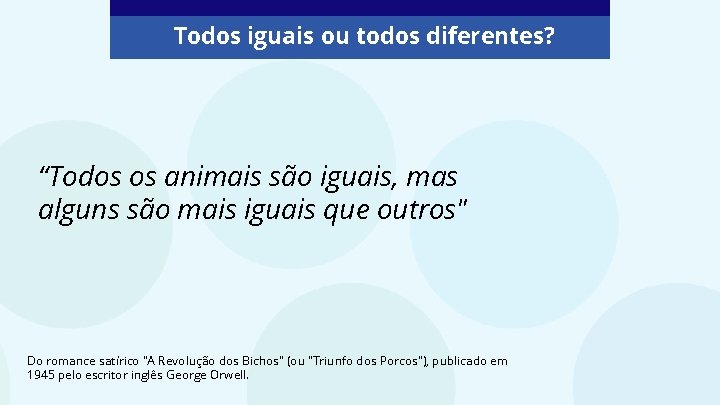 Todos iguais ou todos diferentes?

“Todos os animais são iguais, mas alguns são mais iguais que outros"

Do romance satírico "A Revolução dos Bichos" (ou "Triunfo dos Porcos"), publicado em 1945 pelo escritor inglês George Orwell.